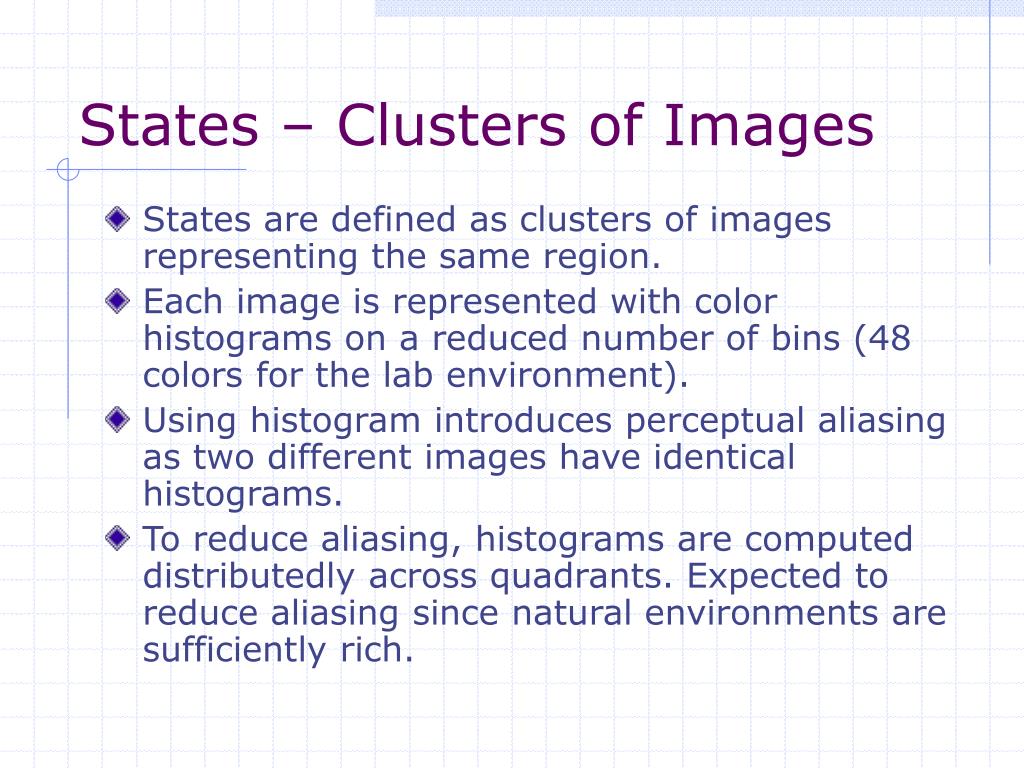 States – Clusters of Images

States are defined as clusters of images representing the same region.

Each image is represented with color histograms on a reduced number of bins (48 colors for the lab environment).

Using histogram introduces perceptual aliasing as two different images have identical histograms.

To reduce aliasing, histograms are computed distributedly across quadrants. Expected to reduce aliasing since natural environments are sufficiently rich.